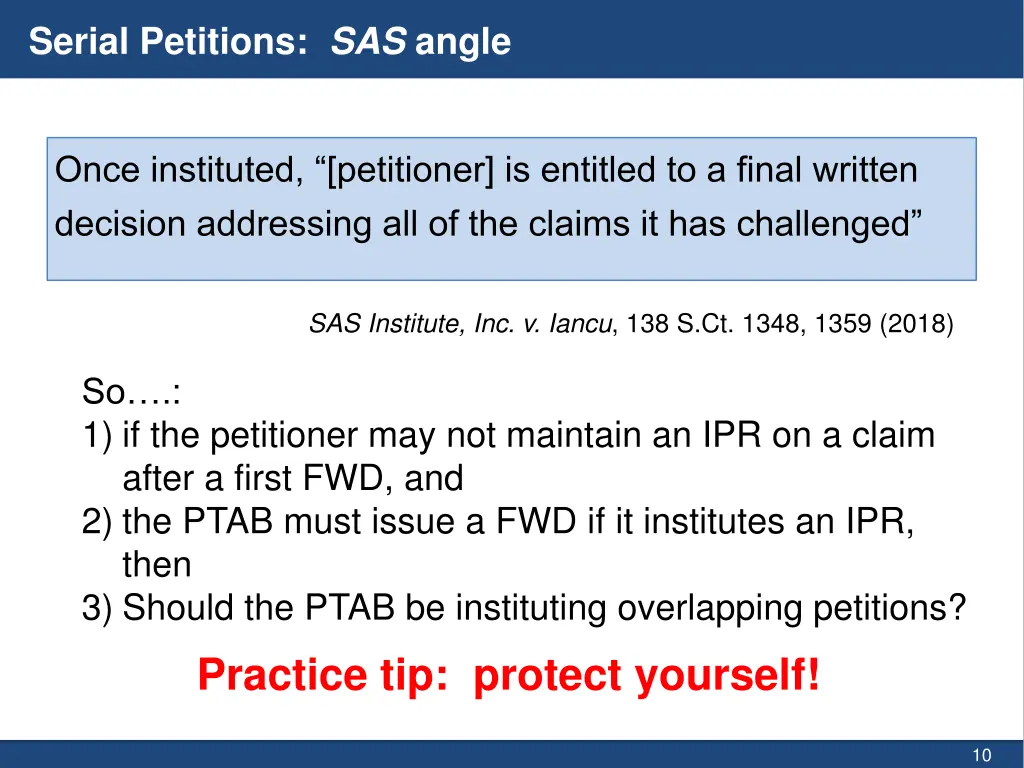 Serial Petitions: SAS angle

Once instituted, “[petitioner] is entitled to a final written decision addressing all of the claims it has challenged”

SAS Institute, Inc. v. Iancu, 138 S.Ct. 1348, 1359 (2018)

So….:
1) if the petitioner may not maintain an IPR on a claim after a first FWD, and
2) the PTAB must issue a FWD if it institutes an IPR, then
3) Should the PTAB be instituting overlapping petitions?

Practice tip: protect yourself!

10